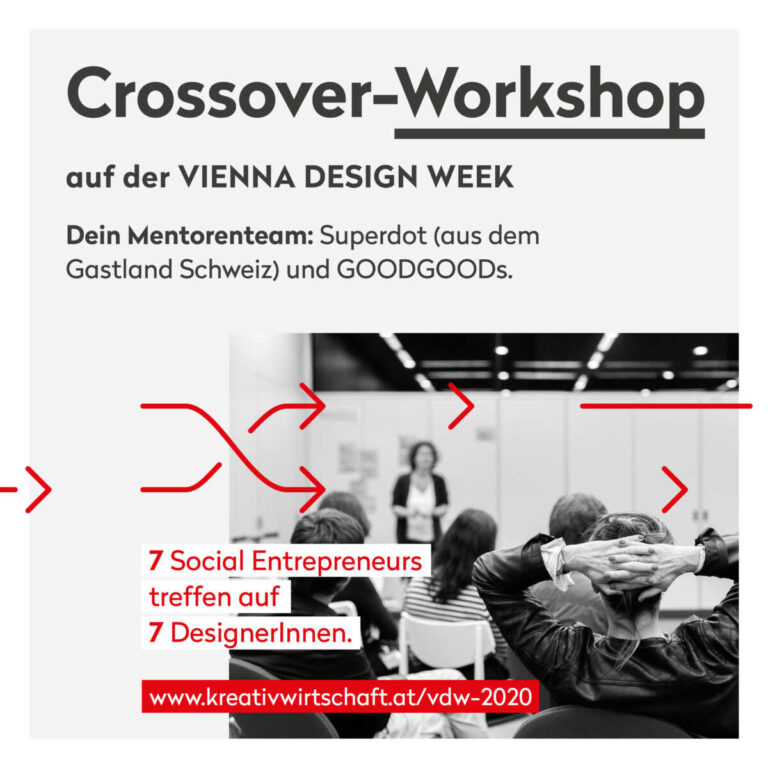 Crossover-Workshop

auf der VIENNA DESIGN WEEK

Dein Mentorenteam: Superdot (aus dem Gastland Schweiz) und GOODGOODs.

7 Social Entrepreneurs treffen auf 7 DesignerInnen.

www.kreativwirtschaft.at/vdw-2020